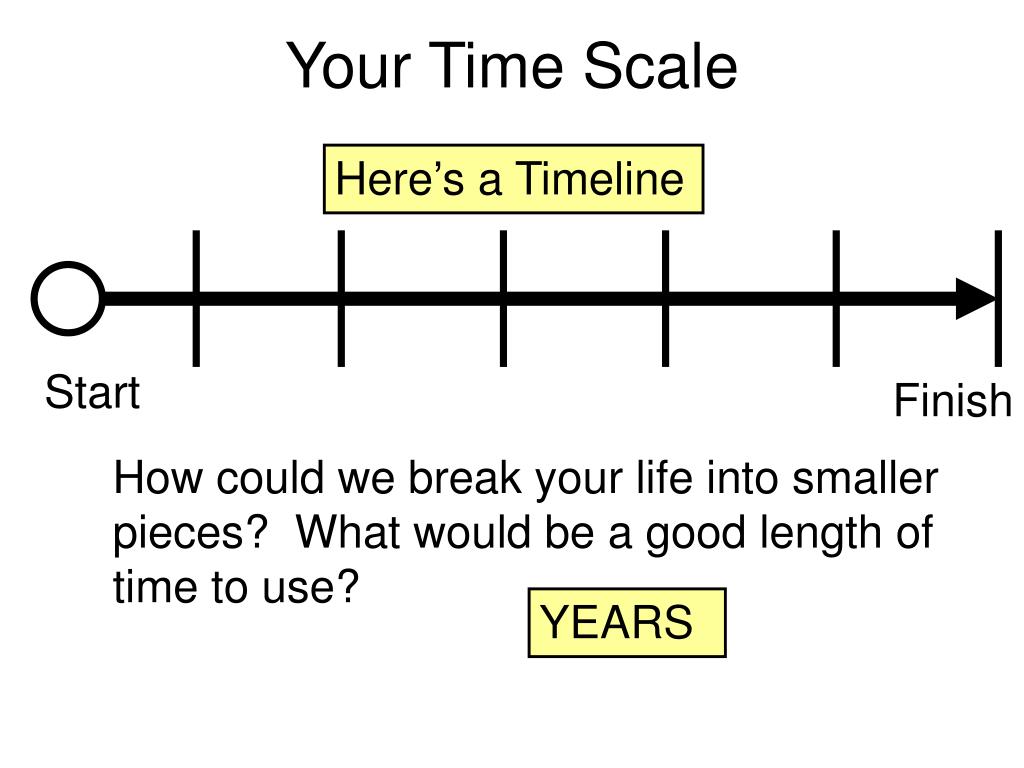 Your Time Scale

Here’s a Timeline

Start

Finish

How could we break your life into smaller pieces?  What would be a good length of time to use?

YEARS